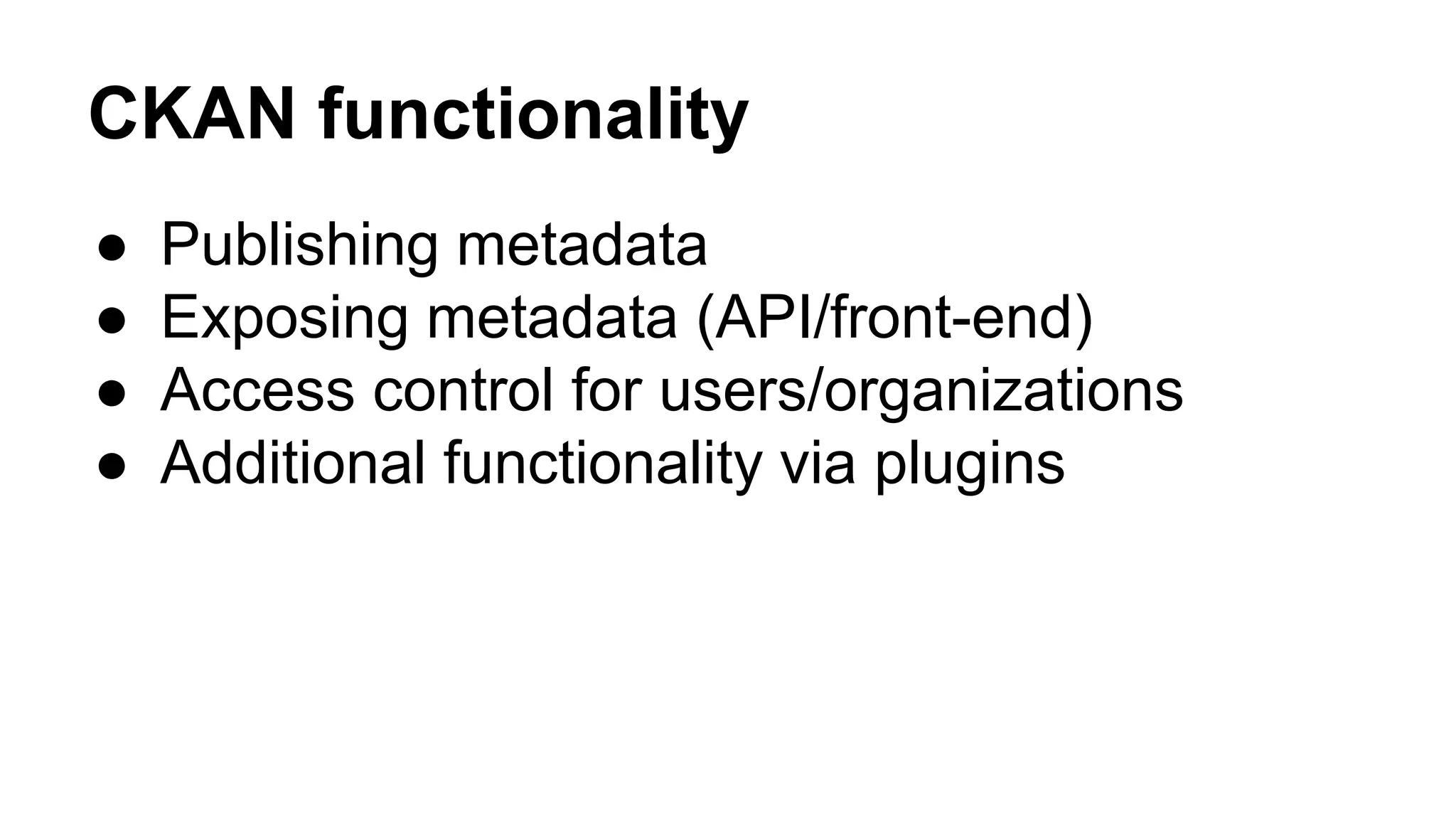 CKAN functionality

● Publishing metadata
● Exposing metadata (API/front-end)
● Access control for users/organizations
● Additional functionality via plugins